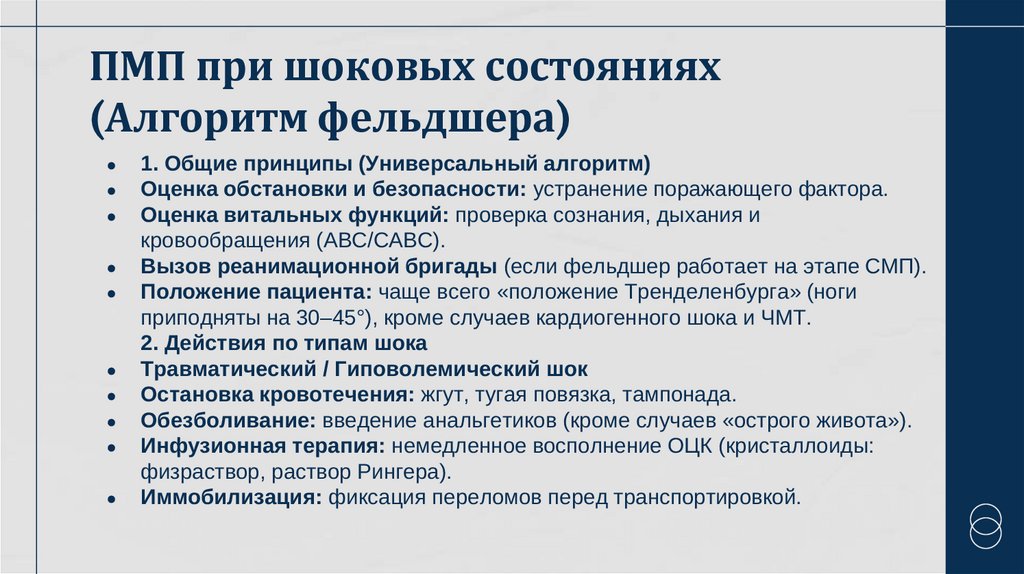 ПМП при шоковых состояниях (Алгоритм фельдшера)

- 1. Общие принципы (Универсальный алгоритм)
- Оценка обстановки и безопасности: устранение поражающего фактора.
- Оценка витальных функций: проверка сознания, дыхания и кровообращения (ABC/CABC).
- Вызов реанимационной бригады (если фельдшер работает на этапе СМП).
- Положение пациента: чаще всего «положение Тренделенбурга» (ноги приподняты на 30–45°), кроме случаев кардиогенного шока и ЧМТ.

2. Действия по типам шока
- Травматический / Гиповолемический шок
- Остановка кровотечения: жгут, тугая повязка, тампонада.
- Обезболивание: введение анальгетиков (кроме случаев «острого живота»).
- Инфузионная терапия: немедленное восполнение ОЦК (кристаллоиды: физраствор, раствор Рингера).
- Иммобилизация: фиксация переломов перед транспортировкой.